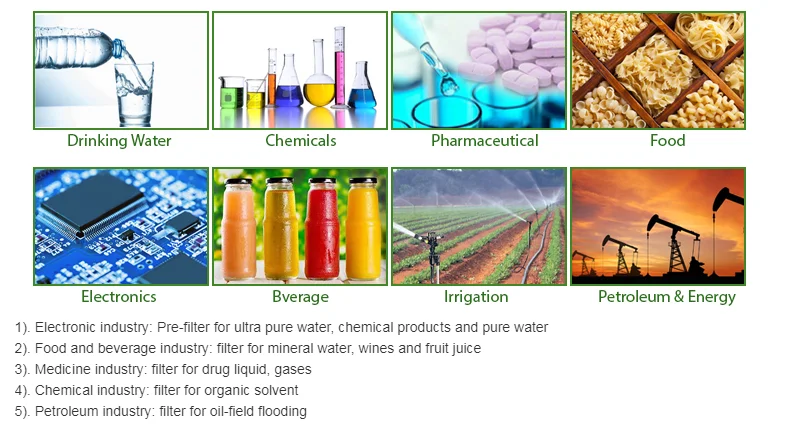 Drinking Water
Chemicals
Pharmaceutical
Food

Electronics
Bverage
Irrigation
Petroleum & Energy

1). Electronic industry: Pre-filter for ultra pure water, chemical products and pure water
2). Food and beverage industry: filter for mineral water, wines and fruit juice
3). Medicine industry: filter for drug liquid, gases
4). Chemical industry: filter for organic solvent
5). Petroleum industry: filter for oil-field flooding